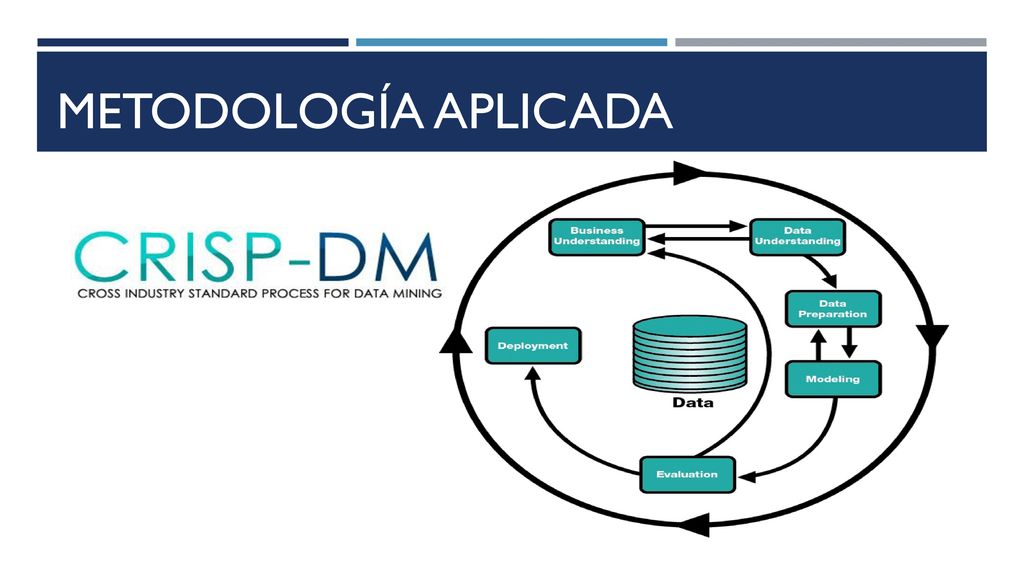 METODOLOGÍA APLICADA

CRISP-DM
CROSS INDUSTRY STANDARD PROCESS FOR DATA MINING

Business Understanding

Data Understanding

Data Preparation

Modeling

Evaluation

Deployment

Data